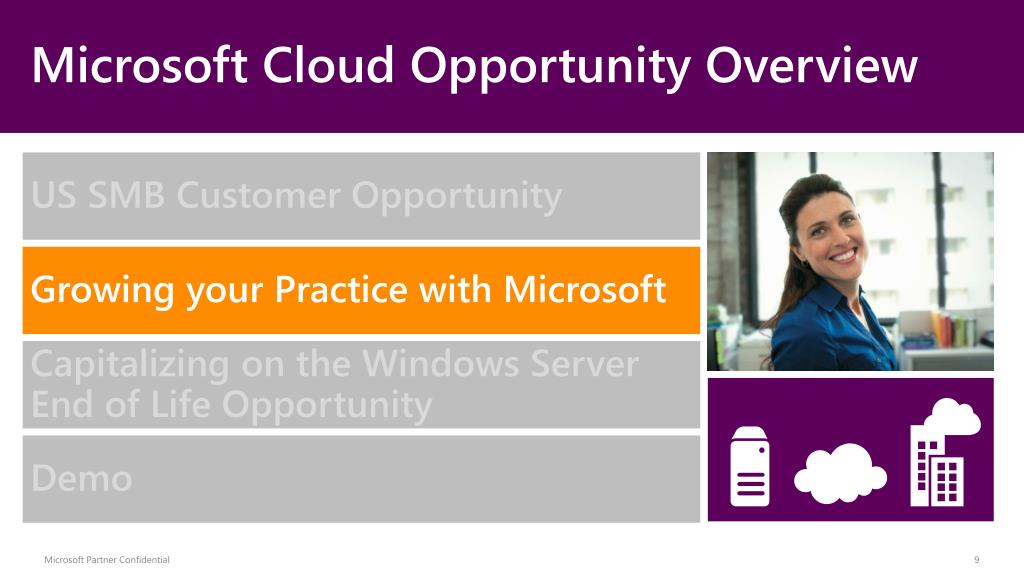 Microsoft Cloud Opportunity Overview

US SMB Customer Opportunity

Growing your Practice with Microsoft

Capitalizing on the Windows Server End of Life Opportunity

Demo

Microsoft Partner Confidential

9